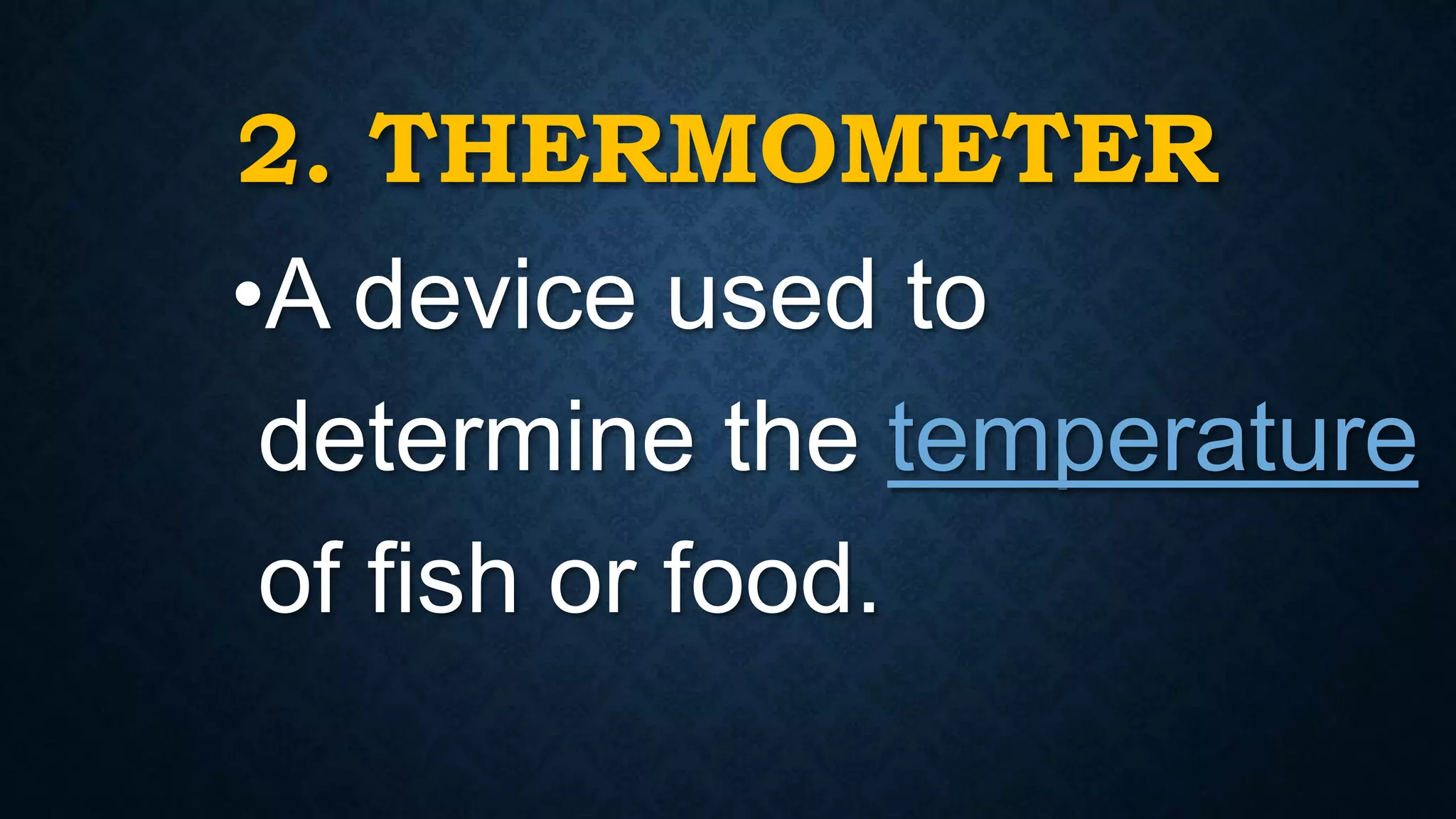 2. THERMOMETER

•A device used to determine the temperature of fish or food.